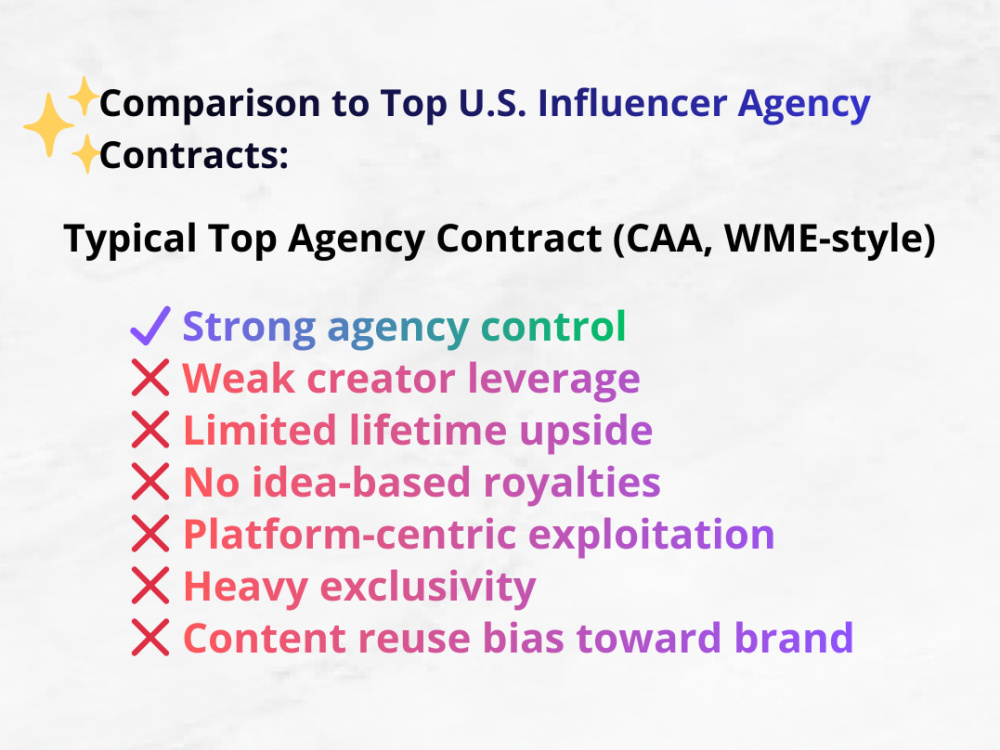 Comparison to Top U.S. Influencer Agency Contracts:

Typical Top Agency Contract (CAA, WME-style)

✓ Strong agency control
❌ Weak creator leverage
❌ Limited lifetime upside
❌ No idea-based royalties
❌ Platform-centric exploitation
❌ Heavy exclusivity
❌ Content reuse bias toward brand